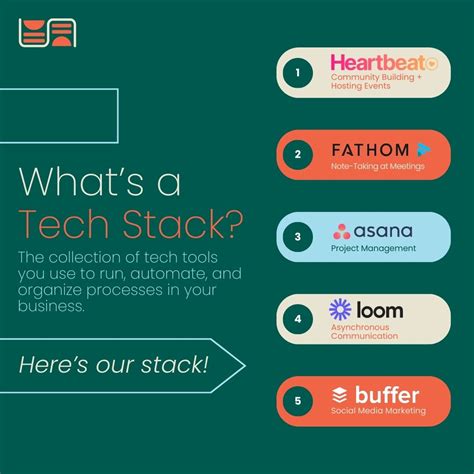 What's a Tech Stack?

The collection of tech tools you use to run, automate, and organize processes in your business.

Here's our stack!

1 Heartbeat
Community Building + Hosting Events

2 FATHOM
Note-Taking at Meetings

3 asana
Project Management

4 loom
Asynchronous Communication

5 buffer
Social Media Marketing